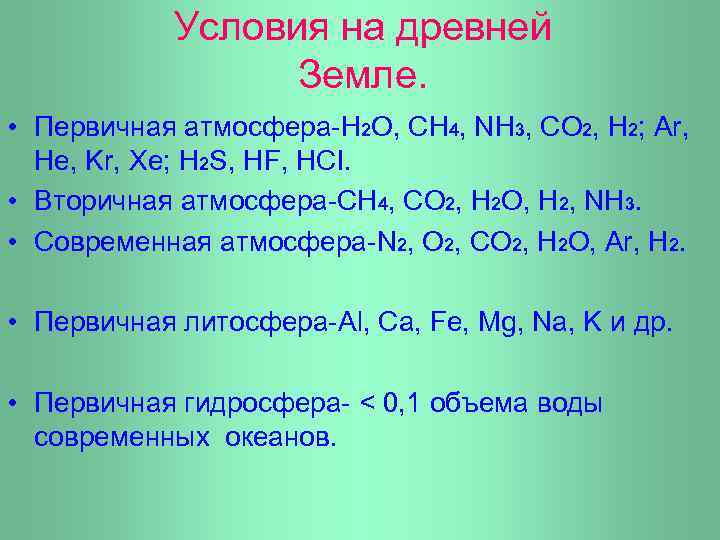 Условия на древней Земле.

• Первичная атмосфера-$H_2O$, $CH_4$, $NH_3$, $CO_2$, $H_2$; Ar, He, Kr, Xe; $H_2S$, HF, HCl.
• Вторичная атмосфера-$CH_4$, $CO_2$, $H_2O$, $H_2$, $NH_3$.
• Современная атмосфера-$N_2$, $O_2$, $CO_2$, $H_2O$, Ar, $H_2$.

• Первичная литосфера-Al, Ca, Fe, Mg, Na, K и др.

• Первичная гидросфера- < 0,1 объема воды современных океанов.